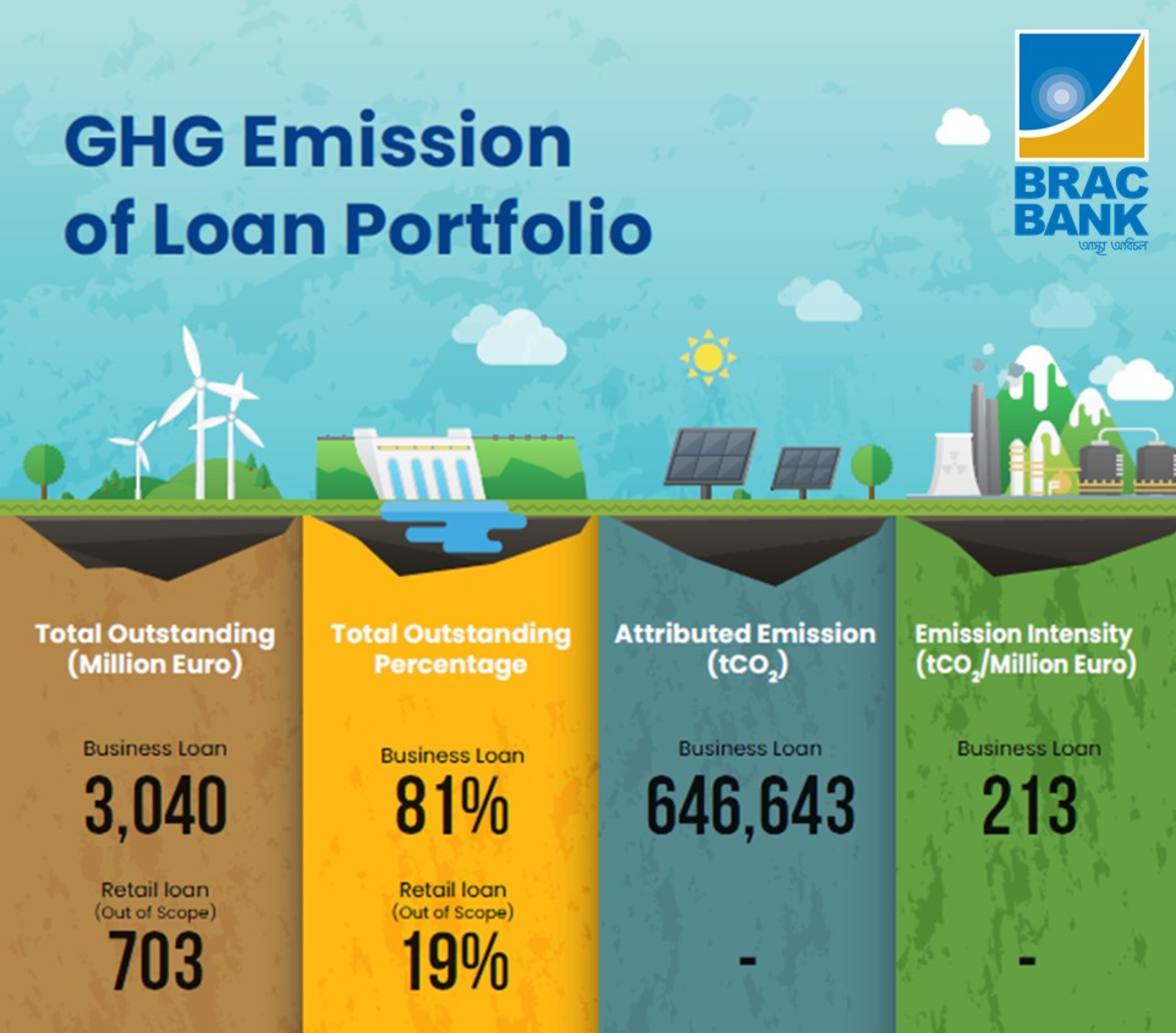 GHG Emission of Loan Portfolio

BRAC BANK
আস্থা অবিচল

Total Outstanding (Million Euro)

Business Loan
3,040

Retail loan
(Out of Scope)
703

Total Outstanding Percentage

Business Loan
81%

Retail loan
(Out of Scope)
19%

Attributed Emission ($tCO_2$)

Business Loan
646,643

-

Emission Intensity ($tCO_2$/Million Euro)

Business Loan
213

-